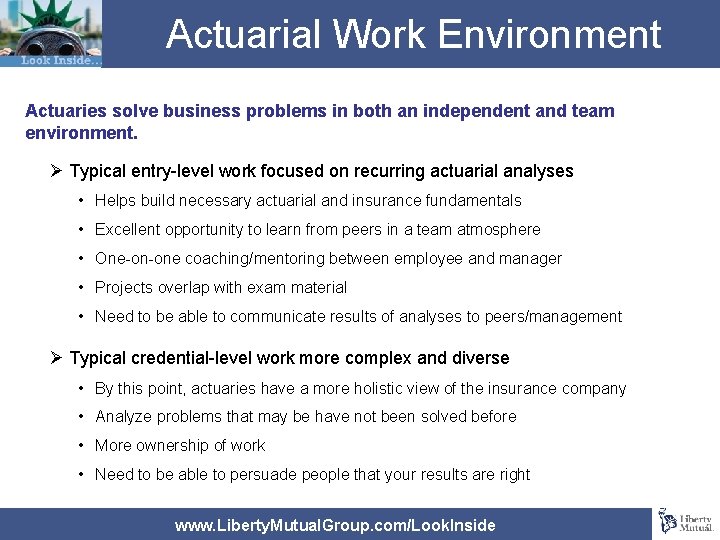 Look Inside...

Actuarial Work Environment

Actuaries solve business problems in both an independent and team environment.

➢ Typical entry-level work focused on recurring actuarial analyses

• Helps build necessary actuarial and insurance fundamentals

• Excellent opportunity to learn from peers in a team atmosphere

• One-on-one coaching/mentoring between employee and manager

• Projects overlap with exam material

• Need to be able to communicate results of analyses to peers/management

➢ Typical credential-level work more complex and diverse

• By this point, actuaries have a more holistic view of the insurance company

• Analyze problems that may be have not been solved before

• More ownership of work

• Need to be able to persuade people that your results are right

www.LibertyMutualGroup.com/LookInside

Liberty Mutual.